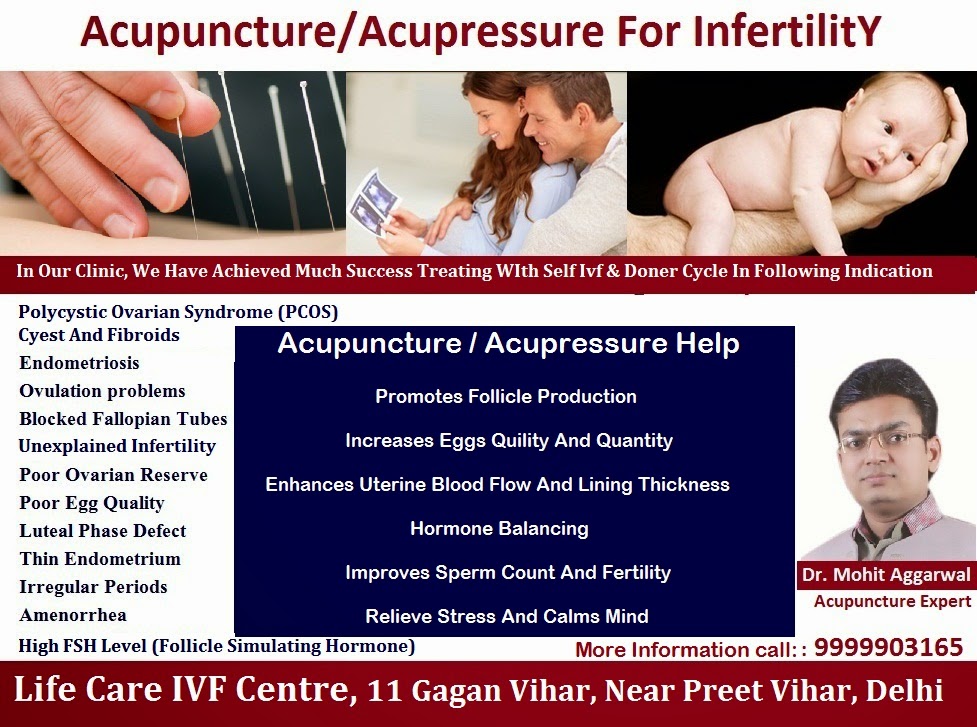 Acupuncture/Acupressure For InfertilitY

In Our Clinic, We Have Achieved Much Success Treating WIth Self Ivf & Doner Cycle In Following Indication

Polycystic Ovarian Syndrome (PCOS)
Cyest And Fibroids
Endometriosis
Ovulation problems
Blocked Fallopian Tubes
Unexplained Infertility
Poor Ovarian Reserve
Poor Egg Quality
Luteal Phase Defect
Thin Endometrium
Irregular Periods
Amenorrhea
High FSH Level (Follicle Simulating Hormone)

Acupuncture / Acupressure Help

Promotes Follicle Production

Increases Eggs Quility And Quantity

Enhances Uterine Blood Flow And Lining Thickness

Hormone Balancing

Improves Sperm Count And Fertility

Relieve Stress And Calms Mind

Dr. Mohit Aggarwal
Acupuncture Expert

More Information call: : 9999903165

Life Care IVF Centre, 11 Gagan Vihar, Near Preet Vihar, Delhi